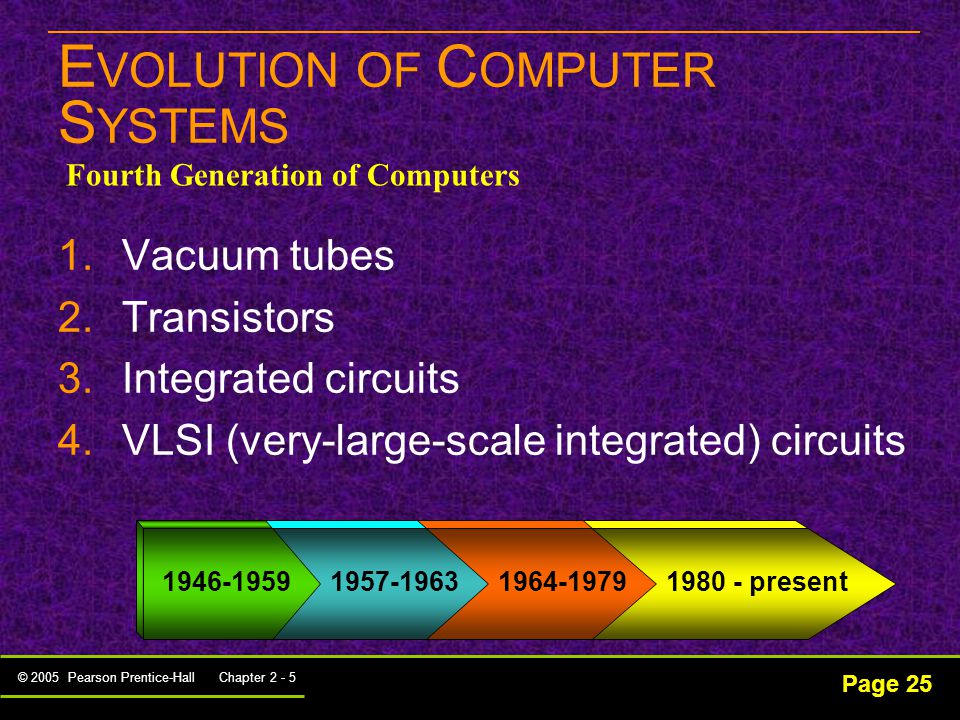 EVOLUTION OF COMPUTER SYSTEMS
Fourth Generation of Computers

1. Vacuum tubes
2. Transistors
3. Integrated circuits
4. VLSI (very-large-scale integrated) circuits

1946-1959
1957-1963
1964-1979
1980 - present

© 2005 Pearson Prentice-Hall Chapter 2 - 5

Page 25